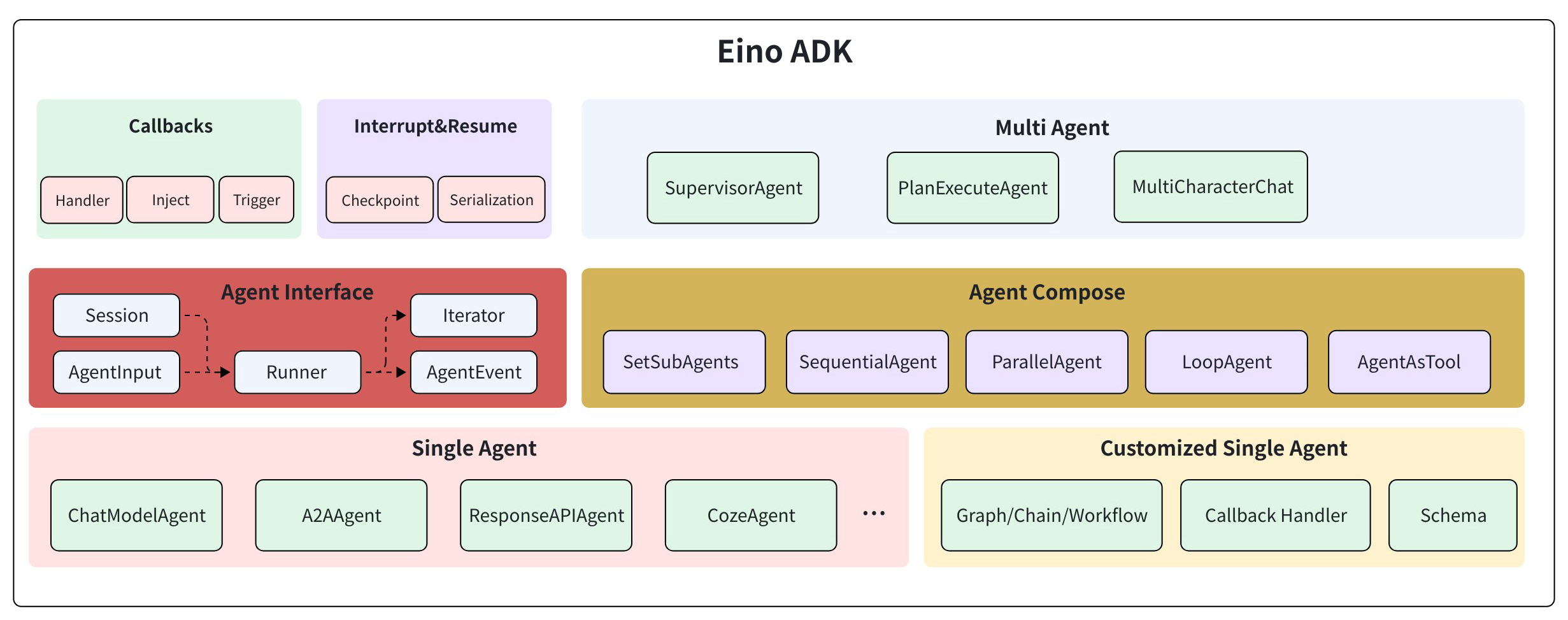 Eino ADK

Callbacks

Handler Inject Trigger

Interrupt&Resume

Checkpoint Serialization

Multi Agent

SupervisorAgent PlanExecuteAgent MultiCharacterChat

Agent Interface

Session

AgentInput

Runner

Iterator

AgentEvent

Agent Compose

SetSubAgents SequentialAgent ParallelAgent LoopAgent AgentAsTool

Single Agent

ChatModelAgent A2AAgent ResponseAPIAgent CozeAgent ...

Customized Single Agent

Graph/Chain/Workflow Callback Handler Schema